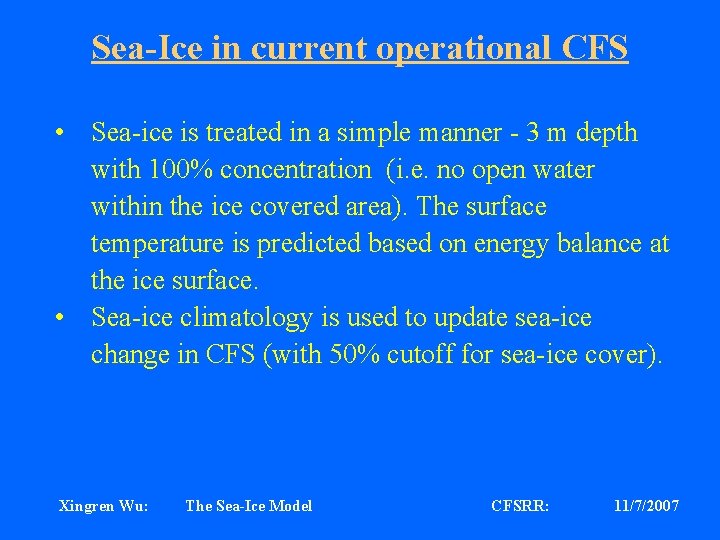 Sea-Ice in current operational CFS

• Sea-ice is treated in a simple manner - 3 m depth with 100% concentration (i.e. no open water within the ice covered area). The surface temperature is predicted based on energy balance at the ice surface.
• Sea-ice climatology is used to update sea-ice change in CFS (with 50% cutoff for sea-ice cover).

Xingren Wu: The Sea-Ice Model CFSRR: 11/7/2007